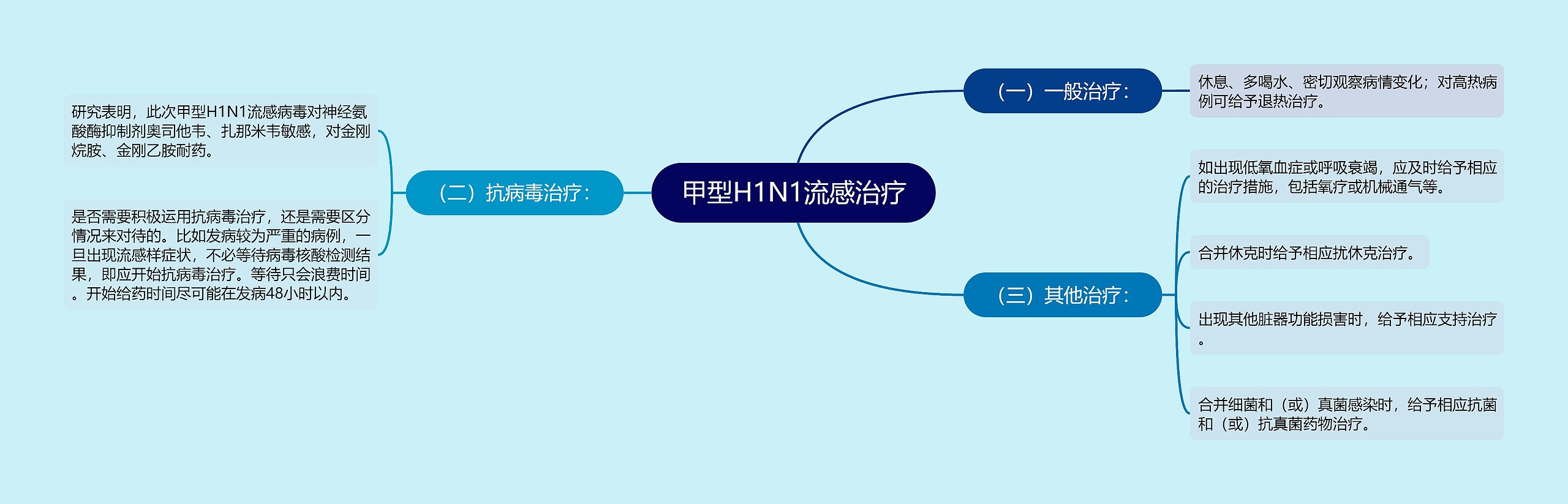 甲型H1N1流感治疗

（一）一般治疗：

休息、多喝水、密切观察病情变化；对高热病例可给予退热治疗。

（二）抗病毒治疗：

研究表明，此次甲型H1N1流感病毒对神经氨酸酶抑制剂奥司他韦、扎那米韦敏感，对金刚烷胺、金刚乙胺耐药。

是否需要积极运用抗病毒治疗，还是需要区分情况来对待的。比如发病较为严重的病例，一旦出现流感样症状，不必等待病毒核酸检测结果，即应开始抗病毒治疗。等待只会浪费时间。开始给药时间尽可能在发病48小时以内。

（三）其他治疗：

如出现低氧血症或呼吸衰竭，应及时给予相应的治疗措施，包括氧疗或机械通气等。

合并休克时给予相应抗休克治疗。

出现其他脏器功能损害时，给予相应支持治疗。

合并细菌和（或）真菌感染时，给予相应抗菌和（或）抗真菌药物治疗。